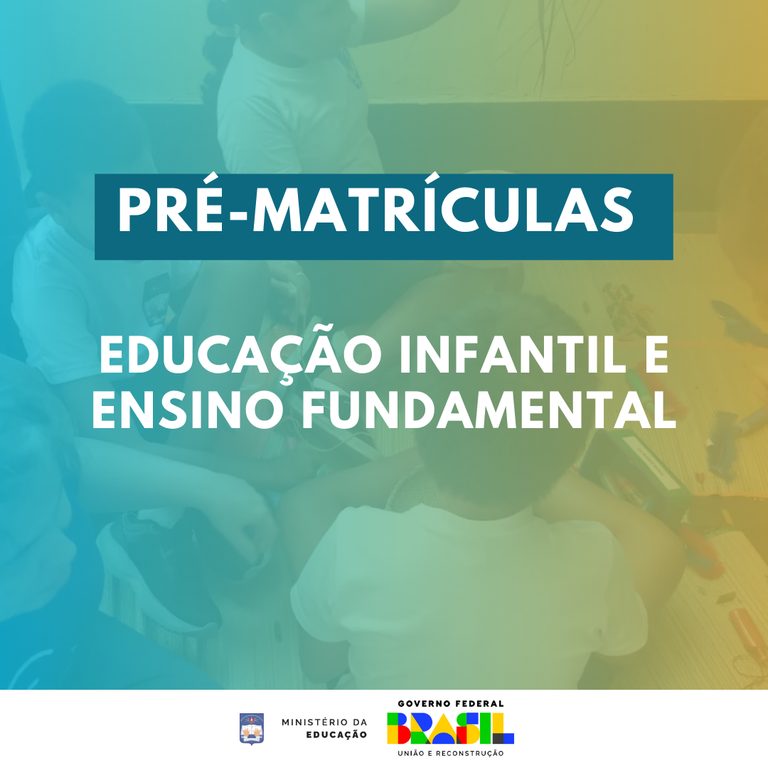 PRÉ-MATRÍCULAS

EDUCAÇÃO INFANTIL E ENSINO FUNDAMENTAL

MINISTÉRIO DA EDUCAÇÃO

GOVERNO FEDERAL
BRASIL
UNIÃO E RECONSTRUÇÃO